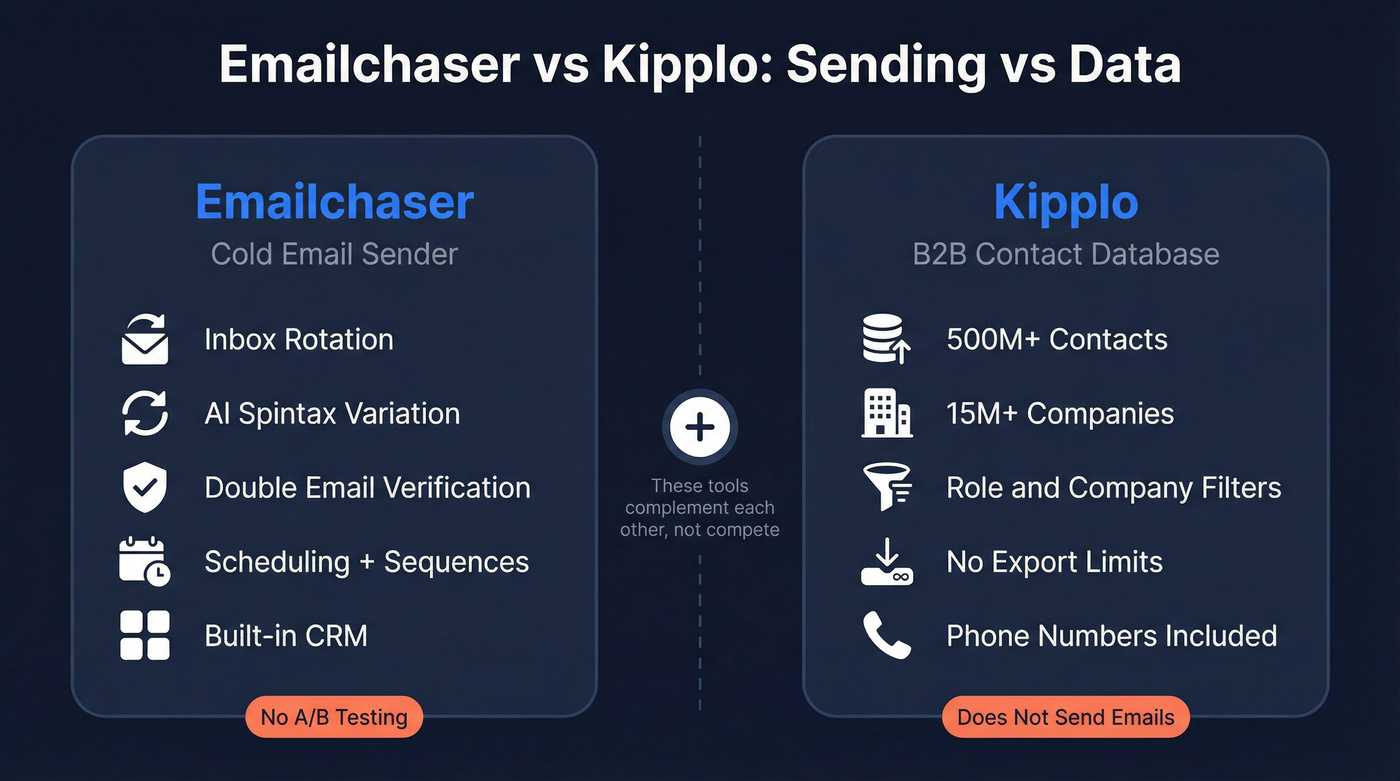 Emailchaser vs Kipplo: Sending vs Data

Emailchaser
Cold Email Sender

Inbox Rotation
AI Spintax Variation
Double Email Verification
Scheduling + Sequences
Built-in CRM

No A/B Testing

+
These tools complement each other, not compete

Kipplo
B2B Contact Database

500M+ Contacts
15M+ Companies
Role and Company Filters
No Export Limits
Phone Numbers Included

Does Not Send Emails